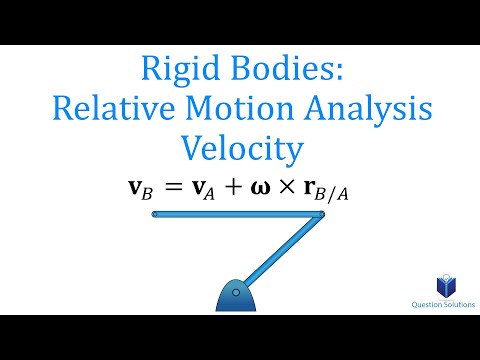 Rigid Bodies:
Relative Motion Analysis
Velocity

$\mathbf{v}_B = \mathbf{v}_A + \boldsymbol{\omega} \times \mathbf{r}_{B/A}$

Question Solutions